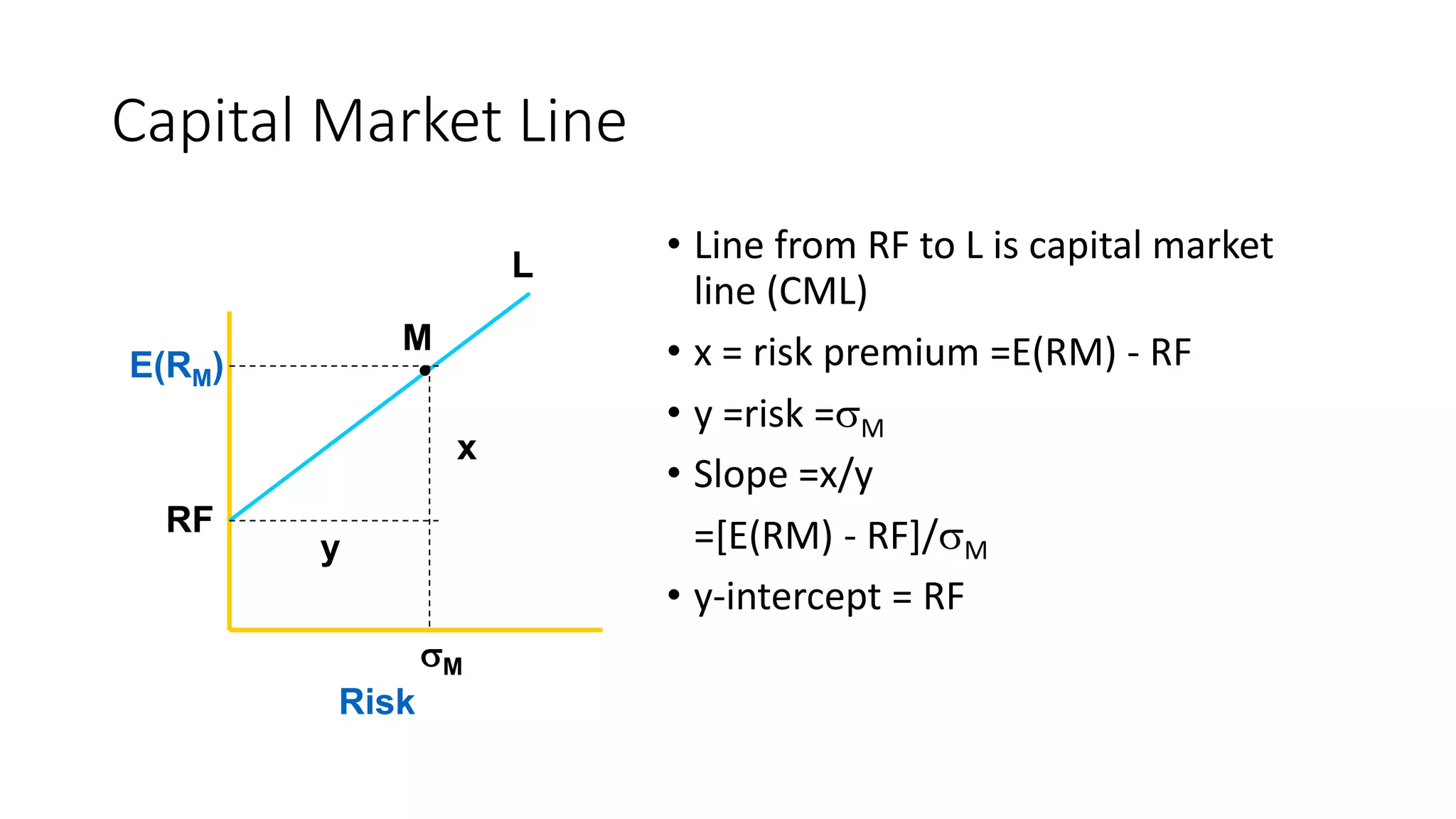 Capital Market Line

L

M

$E(R_M)$

x

RF

y

$\sigma_M$

Risk

• Line from RF to L is capital market line (CML)

• x = risk premium =E(RM) - RF

• y =risk =$\sigma_M$

• Slope =x/y

=[E(RM) - RF]/$\sigma_M$

• y-intercept = RF